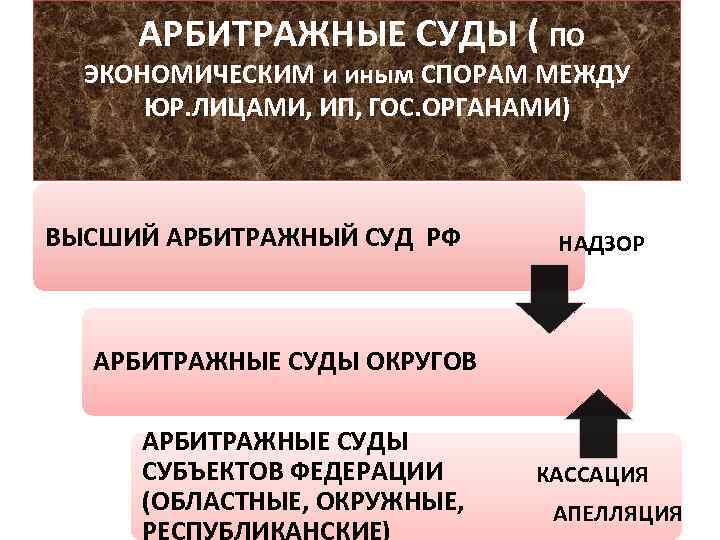 АРБИТРАЖНЫЕ СУДЫ ( по ЭКОНОМИЧЕСКИМ и иным СПОРАМ МЕЖДУ ЮР.ЛИЦАМИ, ИП, ГОС.ОРГАНАМИ)

ВЫСШИЙ АРБИТРАЖНЫЙ СУД РФ

НАДЗОР

АРБИТРАЖНЫЕ СУДЫ ОКРУГОВ

АРБИТРАЖНЫЕ СУДЫ СУБЪЕКТОВ ФЕДЕРАЦИИ (ОБЛАСТНЫЕ, ОКРУЖНЫЕ, РЕСПУБЛИКАНСКИЕ)

КАССАЦИЯ

АПЕЛЛЯЦИЯ